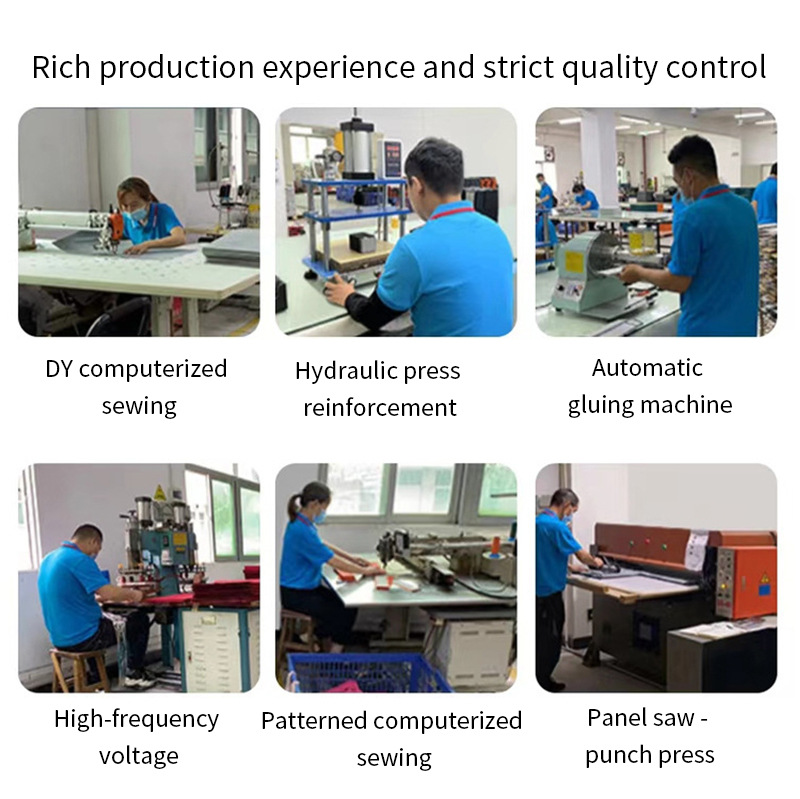 Rich production experience and strict quality control

DY computerized sewing

Hydraulic press reinforcement

Automatic gluing machine

High-frequency voltage

Patterned computerized sewing

Panel saw - punch press